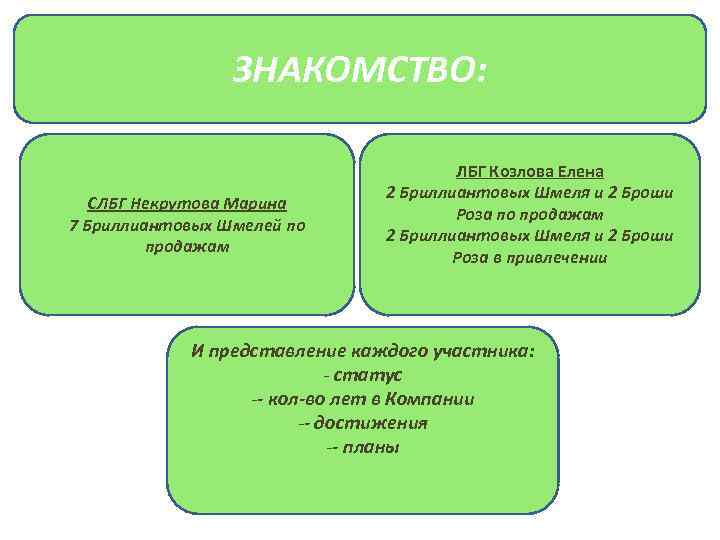 ЗНАКОМСТВО:

СЛБГ Некрутова Марина
7 Бриллиантовых Шмелей по продажам

ЛБГ Козлова Елена
2 Бриллиантовых Шмеля и 2 Броши Роза по продажам
2 Бриллиантовых Шмеля и 2 Броши Роза в привлечении

И представление каждого участника:
- статус
-- кол-во лет в Компании
-- достижения
-- планы